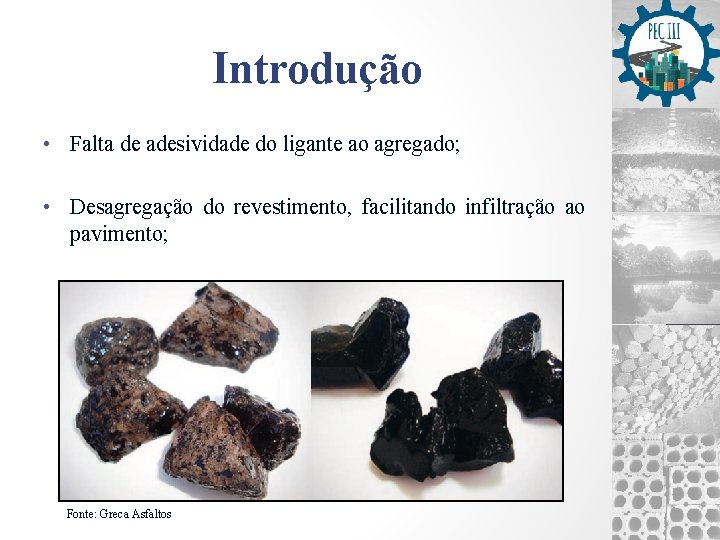 PEC III

Introdução

• Falta de adesividade do ligante ao agregado;

• Desagregação do revestimento, facilitando infiltração ao pavimento;

Fonte: Greca Asfaltos